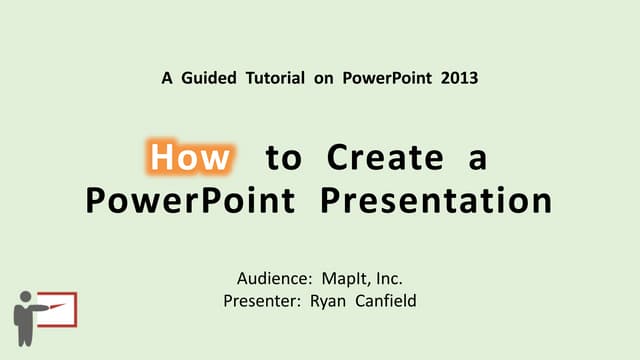 A Guided Tutorial on PowerPoint 2013

How to Create a PowerPoint Presentation

Audience: MapIt, Inc.
Presenter: Ryan Canfield